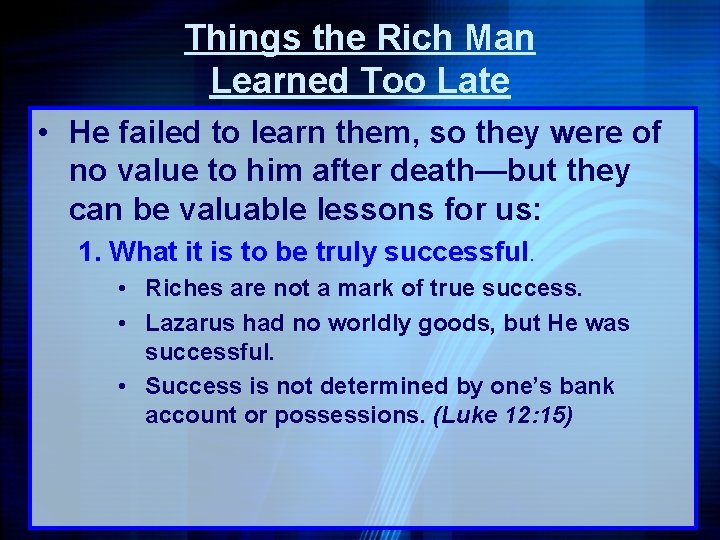 Things the Rich Man Learned Too Late

• He failed to learn them, so they were of no value to him after death—but they can be valuable lessons for us:

1. What it is to be truly successful.

• Riches are not a mark of true success.
• Lazarus had no worldly goods, but He was successful.
• Success is not determined by one's bank account or possessions. (Luke 12:15)